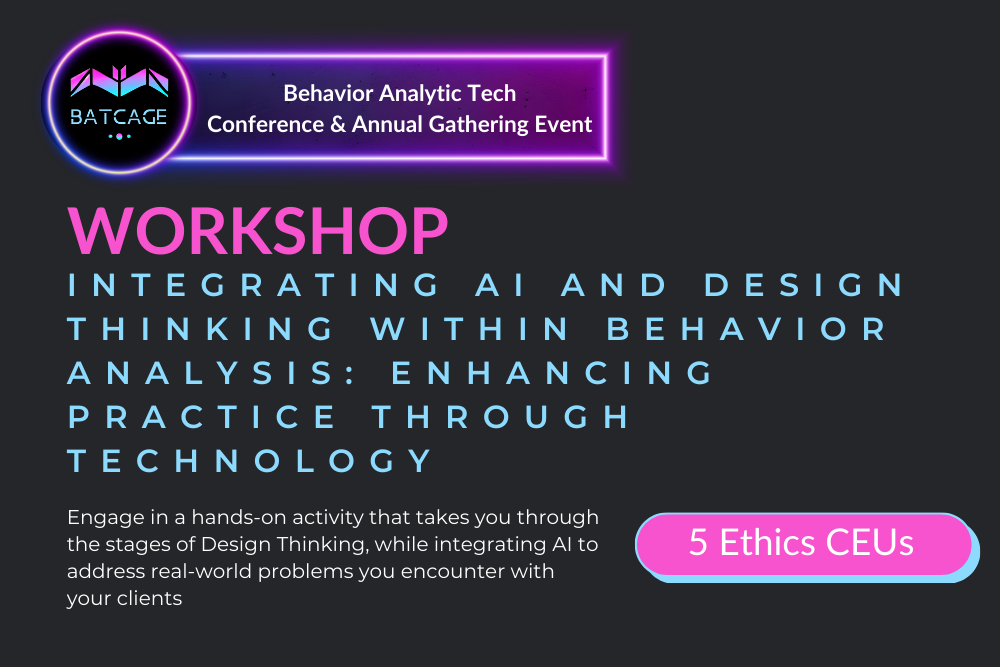 BATCAGE

Behavior Analytic Tech Conference & Annual Gathering Event

WORKSHOP

INTEGRATING AI AND DESIGN THINKING WITHIN BEHAVIOR ANALYSIS: ENHANCING PRACTICE THROUGH TECHNOLOGY

Engage in a hands-on activity that takes you through the stages of Design Thinking, while integrating AI to address real-world problems you encounter with your clients

5 Ethics CEUs